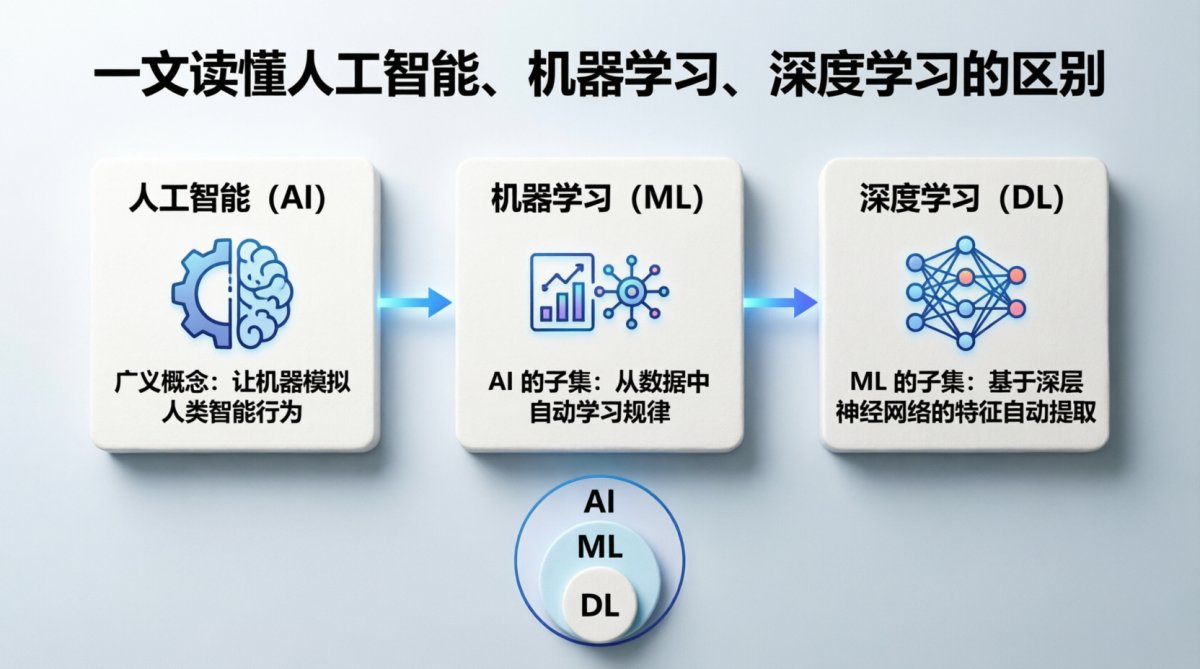 一文读懂人工智能、机器学习、深度学习的区别

人工智能（AI）

广义概念：让机器模拟人类智能行为

机器学习（ML）

AI 的子集：从数据中自动学习规律

深度学习（DL）

ML 的子集：基于深层神经网络的特征自动提取

AI

ML

DL